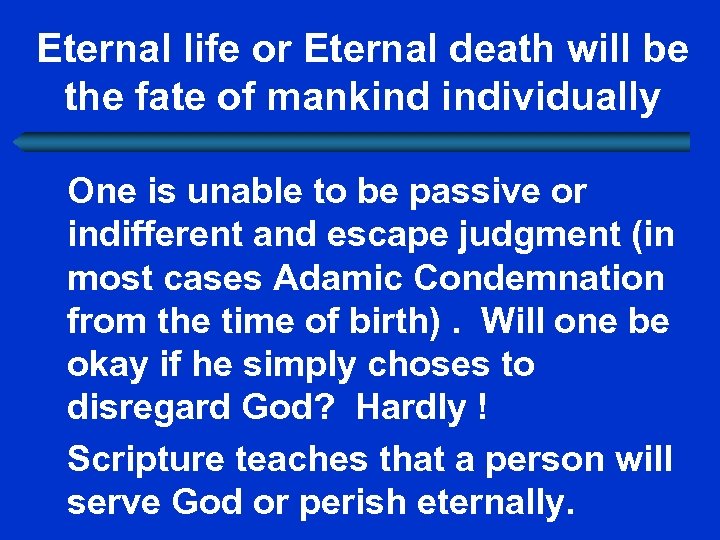 Eternal life or Eternal death will be the fate of mankind individually

One is unable to be passive or indifferent and escape judgment (in most cases Adamic Condemnation from the time of birth) .  Will one be okay if he simply choses to disregard God?  Hardly !

Scripture teaches that a person will serve God or perish eternally.